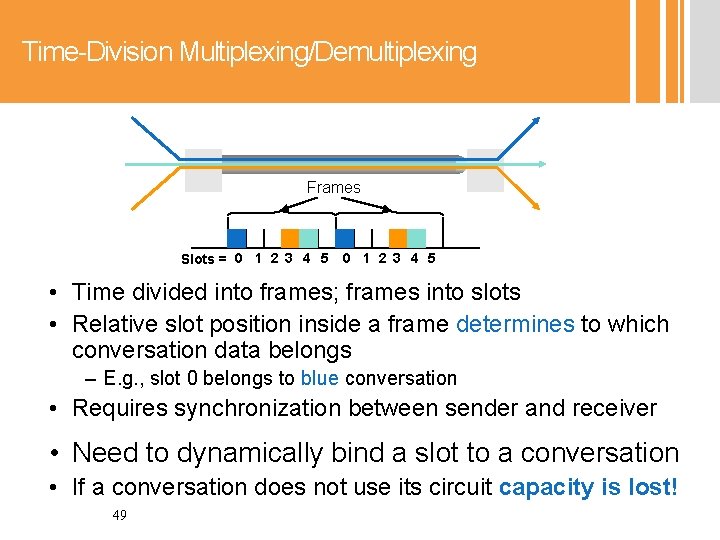 Time-Division Multiplexing/Demultiplexing

Frames

Slots = 0 1 2 3 4 5 0 1 2 3 4 5

• Time divided into frames; frames into slots
• Relative slot position inside a frame determines to which conversation data belongs
– E.g., slot 0 belongs to blue conversation
• Requires synchronization between sender and receiver
• Need to dynamically bind a slot to a conversation
• If a conversation does not use its circuit capacity is lost!

49